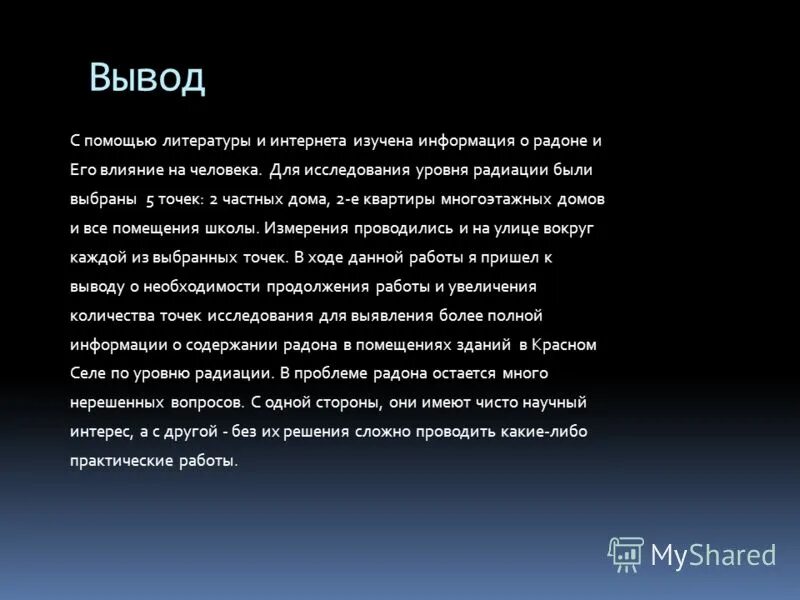 Вывод

С помощью литературы и интернета изучена информация о радоне и Его влияние на человека. Для исследования уровня радиации были выбраны 5 точек: 2 частных дома, 2-е квартиры многоэтажных домов и все помещения школы. Измерения проводились и на улице вокруг каждой из выбранных точек. В ходе данной работы я пришел к выводу о необходимости продолжения работы и увеличения количества точек исследования для выявления более полной информации о содержании радона в помещениях зданий в Красном Селе по уровню радиации. В проблеме радона остается много нерешенных вопросов. С одной стороны, они имеют чисто научный интерес, а с другой - без их решения сложно проводить какие-либо практические работы.

MyShared